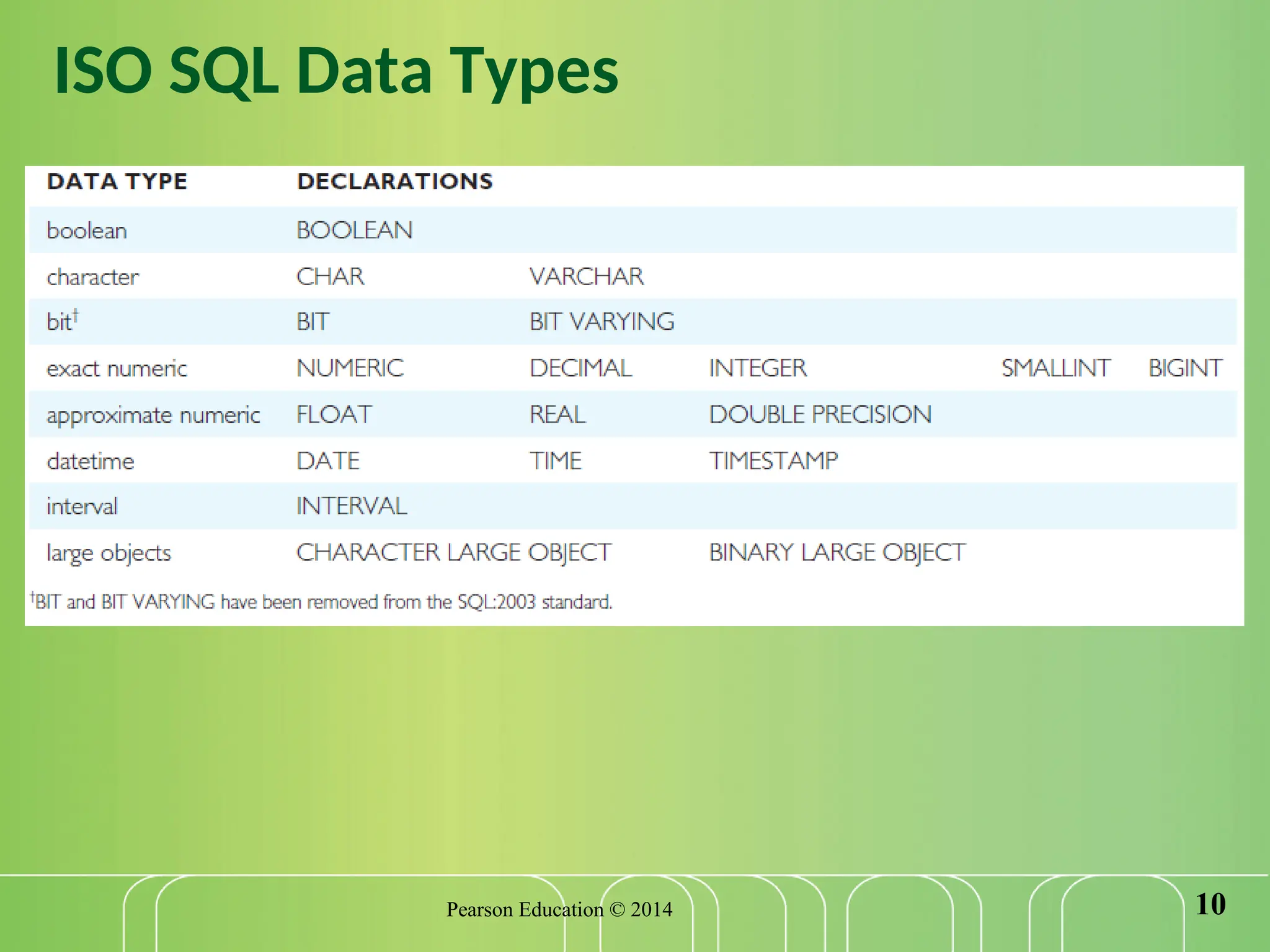 ISO SQL Data Types

| DATA TYPE | DECLARATIONS | | | | |
|---|---|---|---|---|---|
| boolean | BOOLEAN | | | | |
| character | CHAR | VARCHAR | | | |
| bit† | BIT | BIT VARYING | | | |
| exact numeric | NUMERIC | DECIMAL | INTEGER | SMALLINT | BIGINT |
| approximate numeric | FLOAT | REAL | DOUBLE PRECISION | | |
| datetime | DATE | TIME | TIMESTAMP | | |
| interval | INTERVAL | | | | |
| large objects | CHARACTER LARGE OBJECT | | BINARY LARGE OBJECT | | |

†BIT and BIT VARYING have been removed from the SQL:2003 standard.

Pearson Education © 2014

10